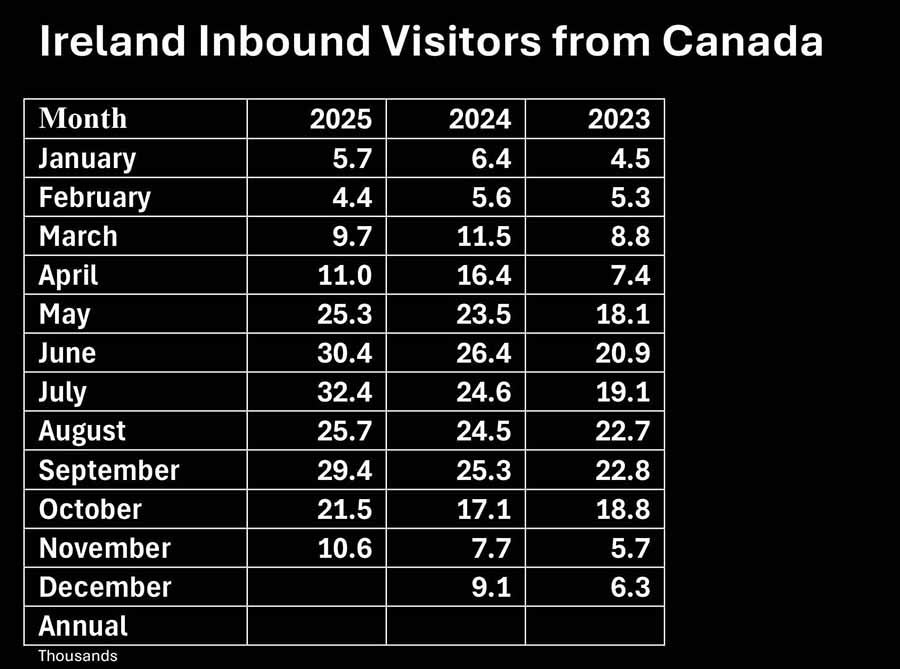 Ireland Inbound Visitors from Canada

| Month | 2025 | 2024 | 2023 |
|---|---|---|---|
| January | 5.7 | 6.4 | 4.5 |
| February | 4.4 | 5.6 | 5.3 |
| March | 9.7 | 11.5 | 8.8 |
| April | 11.0 | 16.4 | 7.4 |
| May | 25.3 | 23.5 | 18.1 |
| June | 30.4 | 26.4 | 20.9 |
| July | 32.4 | 24.6 | 19.1 |
| August | 25.7 | 24.5 | 22.7 |
| September | 29.4 | 25.3 | 22.8 |
| October | 21.5 | 17.1 | 18.8 |
| November | 10.6 | 7.7 | 5.7 |
| December | | 9.1 | 6.3 |
| Annual | | | |

Thousands